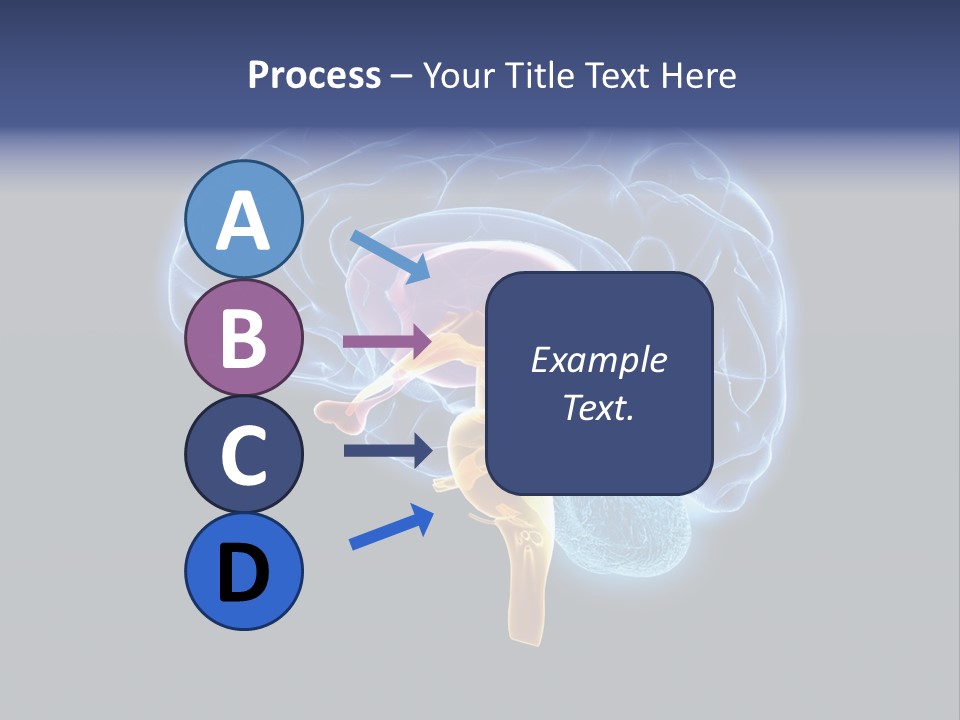 Process – Your Title Text Here

A

B

C

D

Example Text.